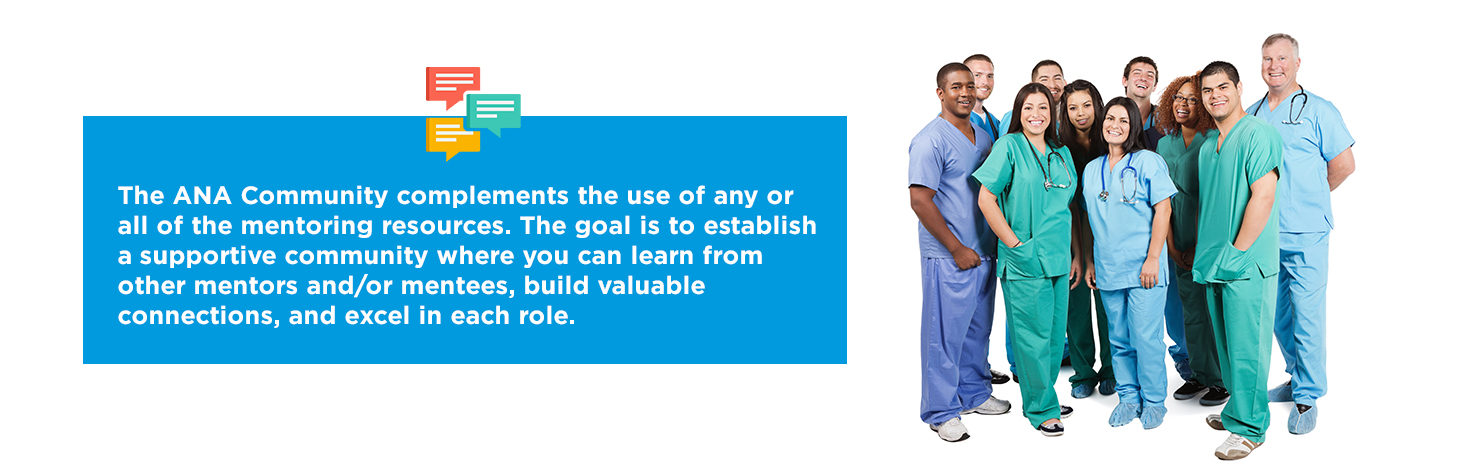 The ANA Community complements the use of any or all of the mentoring resources. The goal is to establish a supportive community where you can learn from other mentors and/or mentees, build valuable connections, and excel in each role.